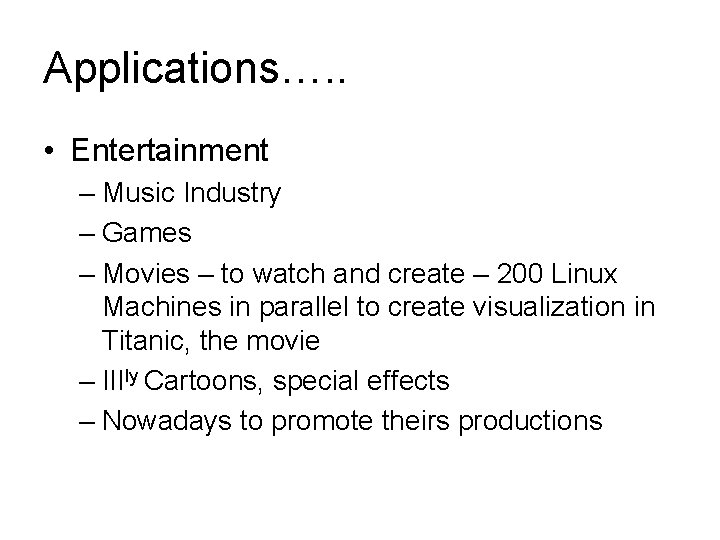 Applications…..

• Entertainment
– Music Industry
– Games
– Movies – to watch and create – 200 Linux Machines in parallel to create visualization in Titanic, the movie
– III$^{ly}$ Cartoons, special effects
– Nowadays to promote theirs productions